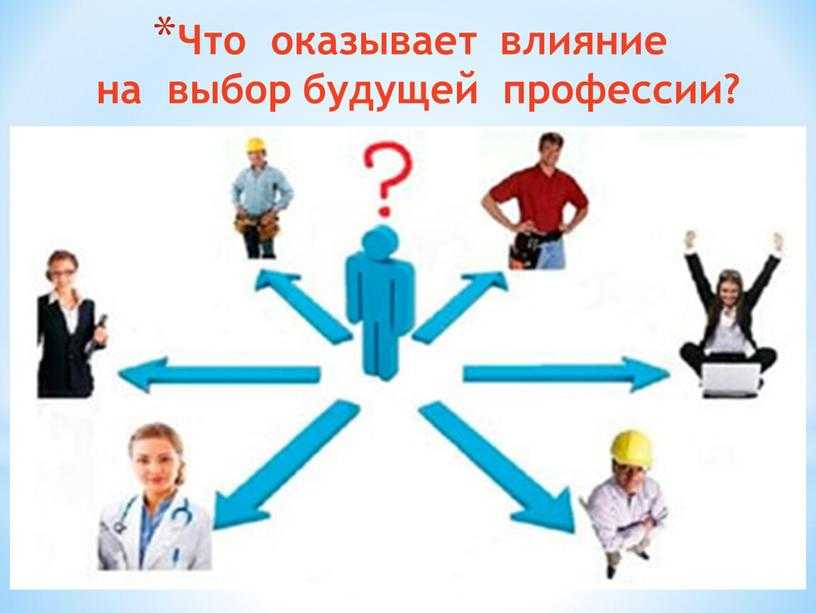 *Что оказывает влияние на выбор будущей профессии?

?